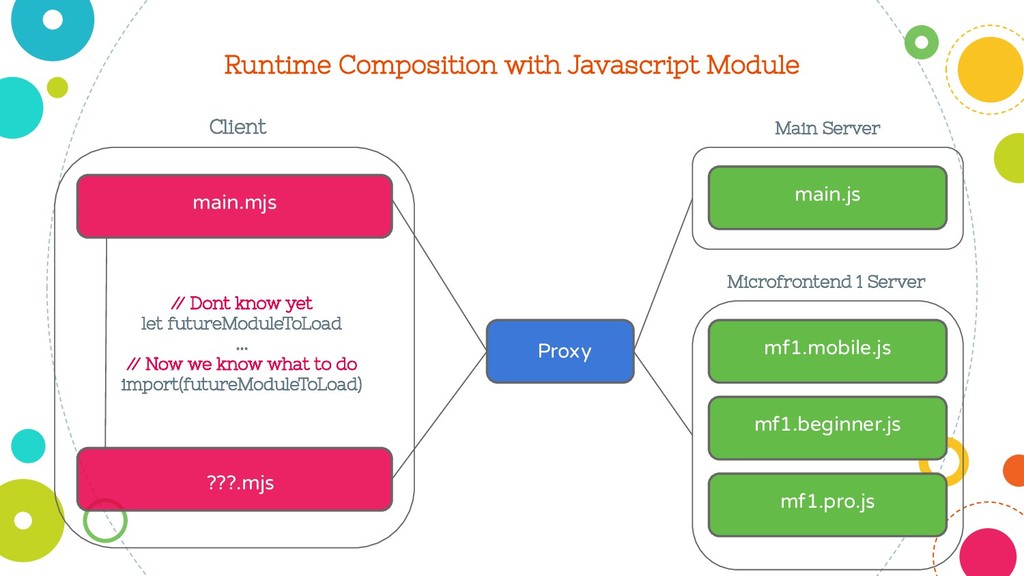 Runtime Composition with Javascript Module

Client

main.mjs

// Dont know yet
let futureModuleToLoad
...
// Now we know what to do
import(futureModuleToLoad)

???.mjs

Proxy

Main Server

main.js

Microfrontend 1 Server

mf1.mobile.js

mf1.beginner.js

mf1.pro.js